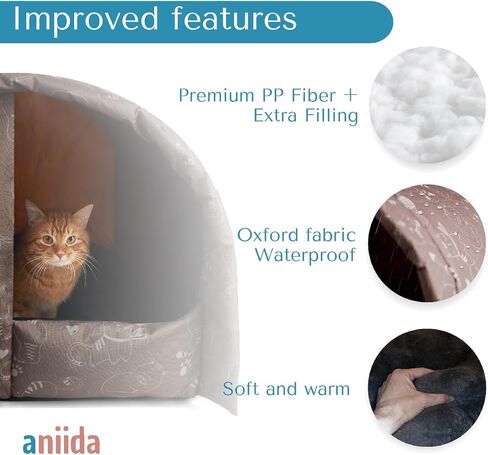 Improved features

Premium PP Fiber + Extra Filling

Oxford fabric Waterproof

Soft and warm

aniida